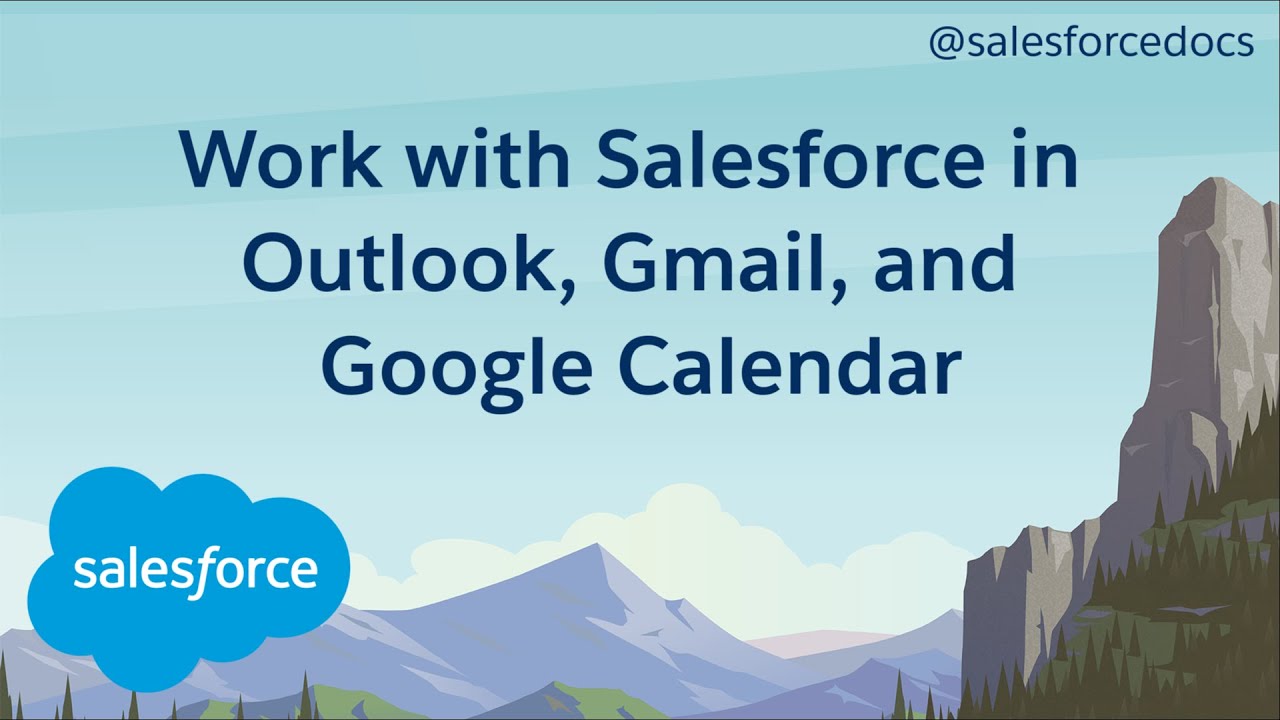 @salesforcedocs

Work with Salesforce in Outlook, Gmail, and Google Calendar

salesforce